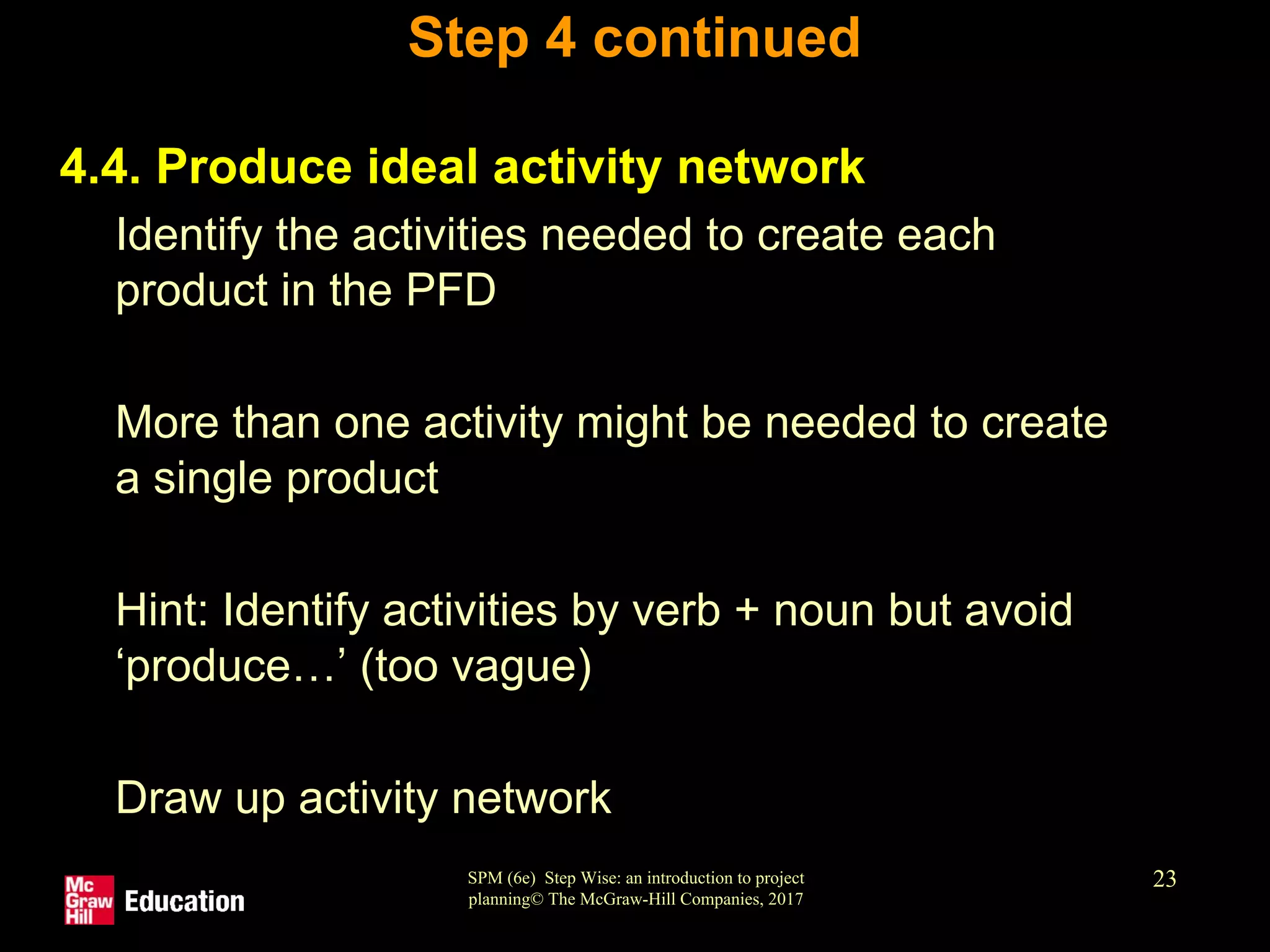 Step 4 continued

4.4. Produce ideal activity network

Identify the activities needed to create each product in the PFD

More than one activity might be needed to create a single product

Hint: Identify activities by verb + noun but avoid ‘produce…’ (too vague)

Draw up activity network

Mc Graw Hill Education

SPM (6e) Step Wise: an introduction to project planning© The McGraw-Hill Companies, 2017

23